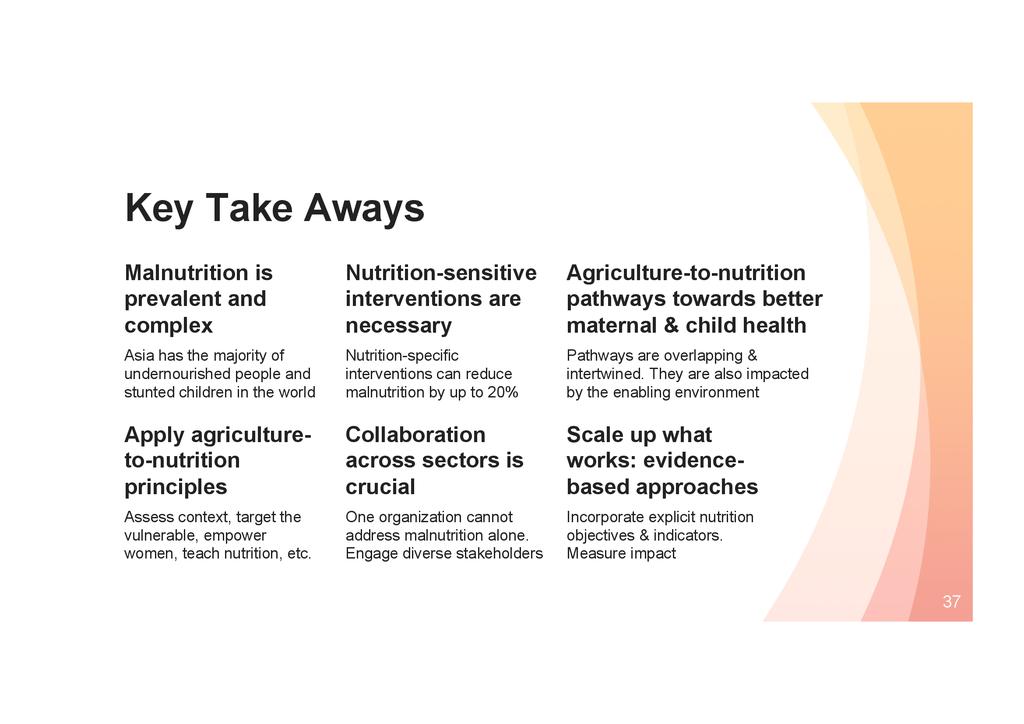 Key Take Aways

Malnutrition is prevalent and complex

Asia has the majority of undernourished people and stunted children in the world

Nutrition-sensitive interventions are necessary

Nutrition-specific interventions can reduce malnutrition by up to 20%

Agriculture-to-nutrition pathways towards better maternal & child health

Pathways are overlapping & intertwined. They are also impacted by the enabling environment

Apply agriculture-to-nutrition principles

Assess context, target the vulnerable, empower women, teach nutrition, etc.

Collaboration across sectors is crucial

One organization cannot address malnutrition alone. Engage diverse stakeholders

Scale up what works: evidence-based approaches

Incorporate explicit nutrition objectives & indicators. Measure impact

37